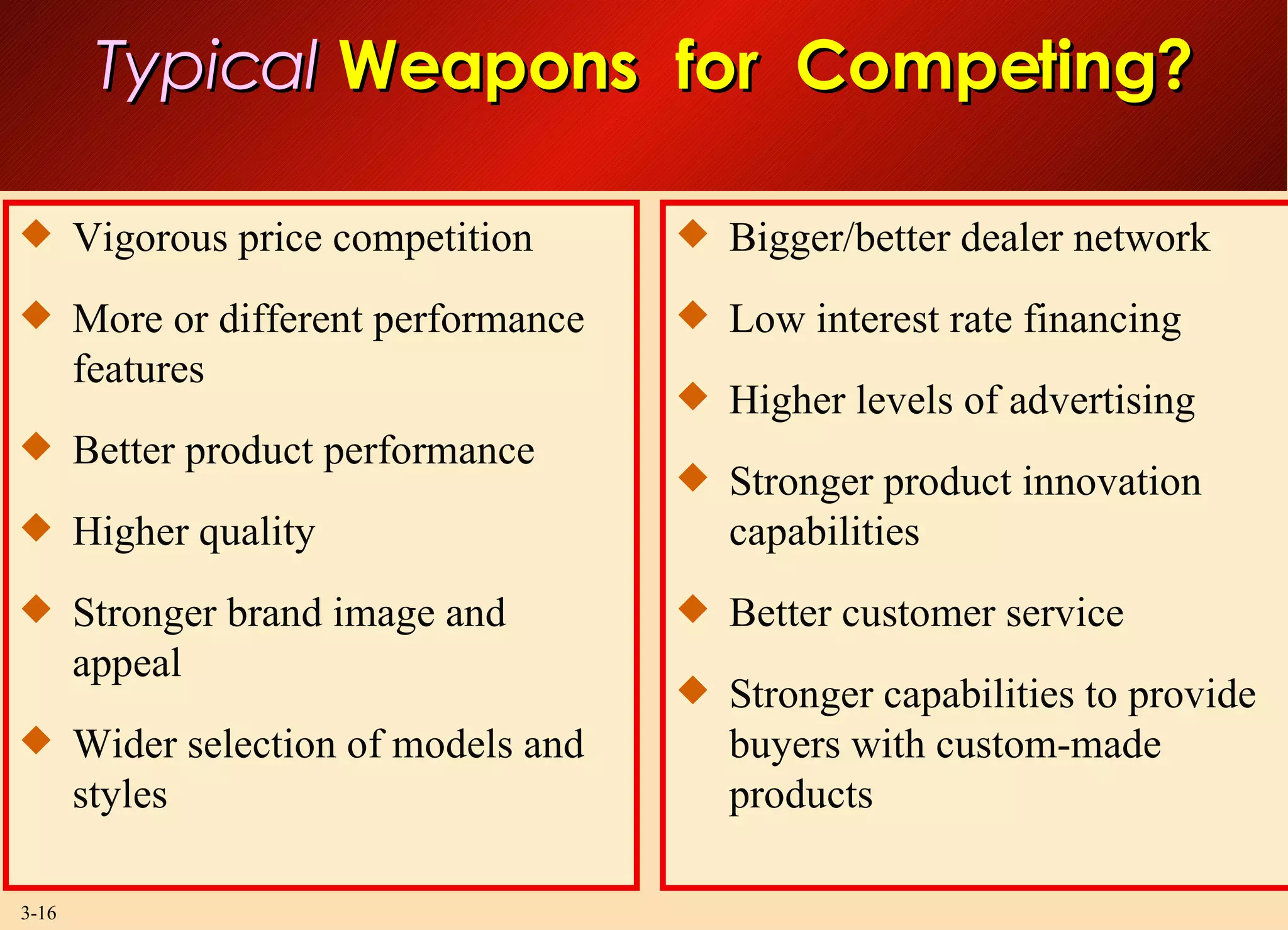 Typical Weapons for Competing?

◆ Vigorous price competition

◆ More or different performance features

◆ Better product performance

◆ Higher quality

◆ Stronger brand image and appeal

◆ Wider selection of models and styles

◆ Bigger/better dealer network

◆ Low interest rate financing

◆ Higher levels of advertising

◆ Stronger product innovation capabilities

◆ Better customer service

◆ Stronger capabilities to provide buyers with custom-made products

3-16